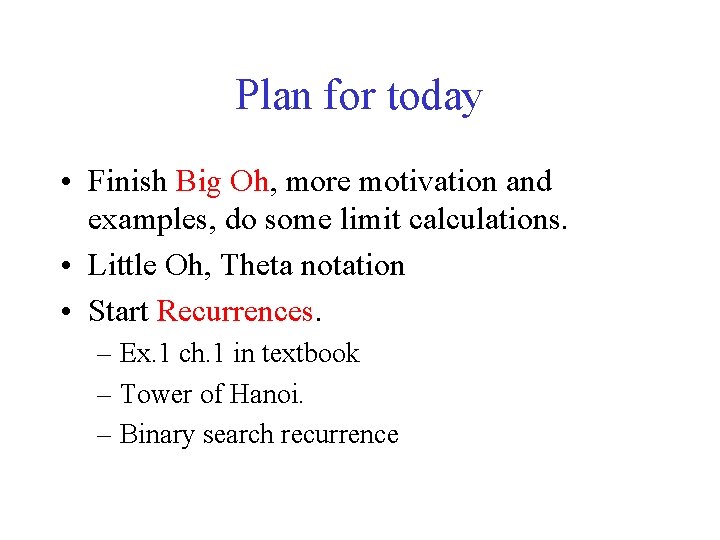 Plan for today

• Finish Big Oh, more motivation and examples, do some limit calculations.
• Little Oh, Theta notation
• Start Recurrences.
– Ex.1 ch.1 in textbook
– Tower of Hanoi.
– Binary search recurrence